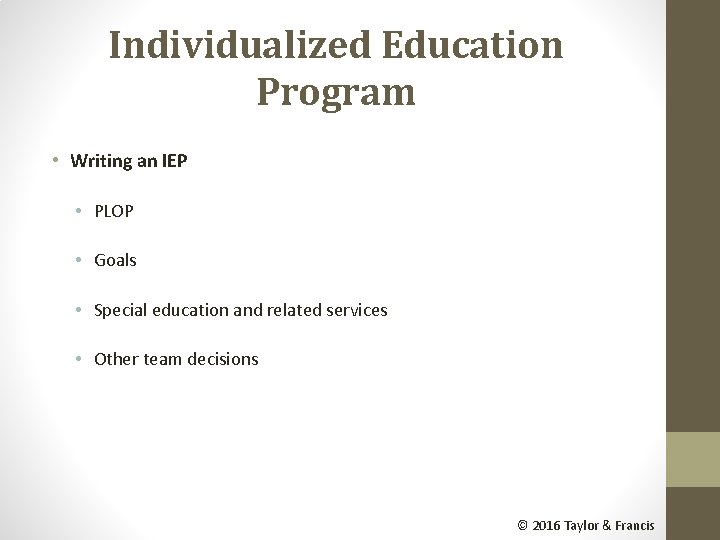 Individualized Education Program

• Writing an IEP

• PLOP

• Goals

• Special education and related services

• Other team decisions

© 2016 Taylor & Francis